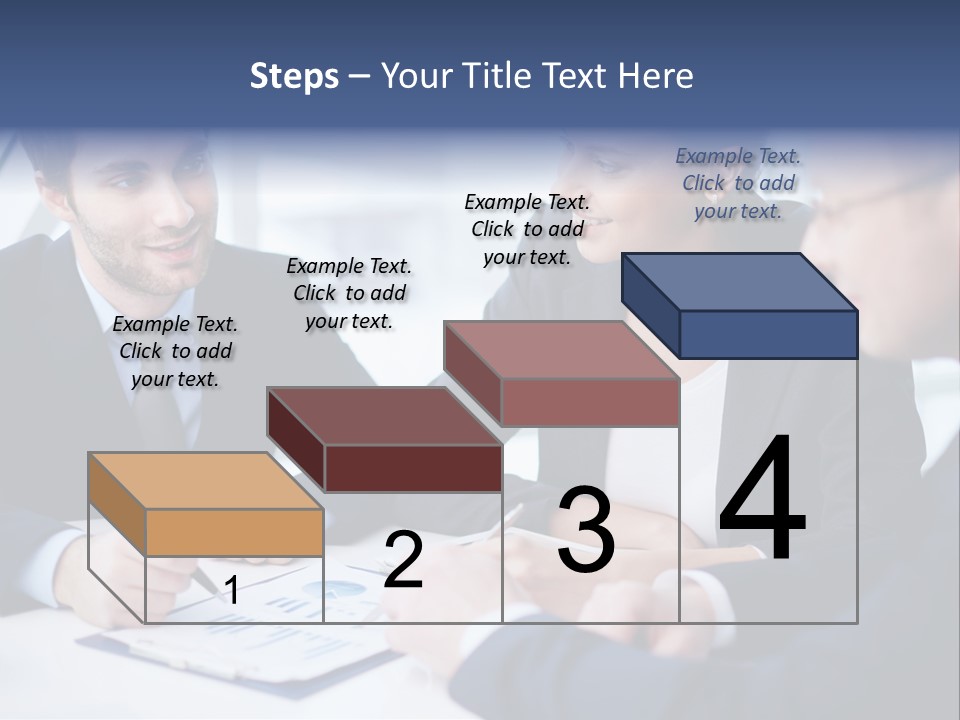 Steps – Your Title Text Here

Example Text. Click to add your text.

Example Text. Click to add your text.

Example Text. Click to add your text.

Example Text. Click to add your text.

1

2

3

4